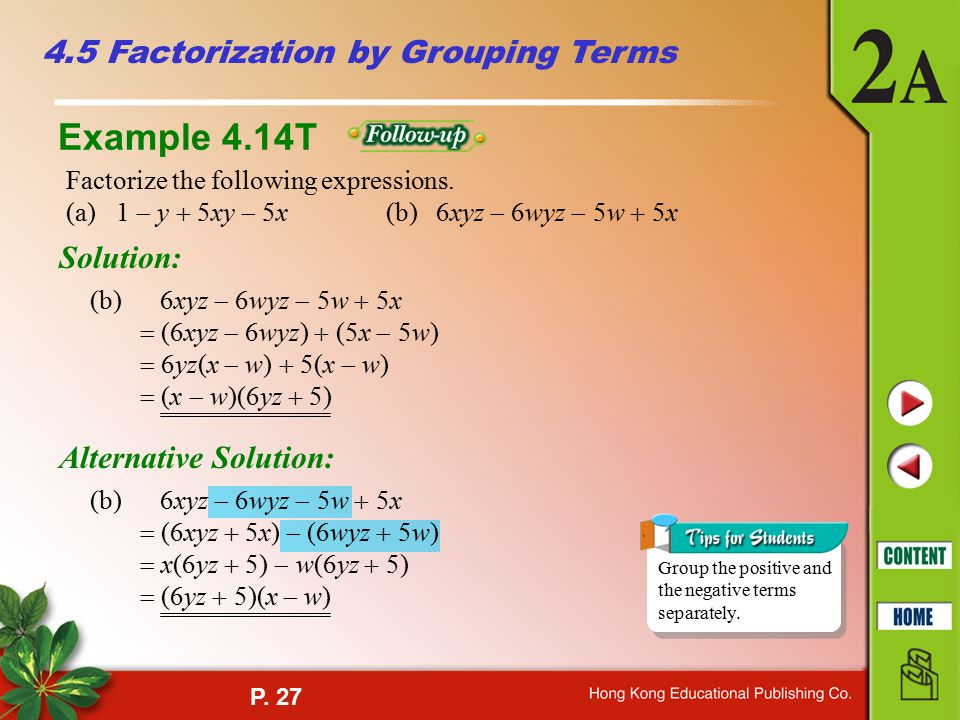 4.5 Factorization by Grouping Terms

2A

Example 4.14T Follow-up

Factorize the following expressions.
(a) $1 - y + 5xy - 5x$ (b) $6xyz - 6wyz - 5w + 5x$

Solution:

(b) $6xyz - 6wyz - 5w + 5x$
$= (6xyz - 6wyz) + (5x - 5w)$
$= 6yz(x - w) + 5(x - w)$
$= (x - w)(6yz + 5)$

Alternative Solution:

(b) $6xyz - 6wyz - 5w + 5x$
$= (6xyz + 5x) - (6wyz + 5w)$
$= x(6yz + 5) - w(6yz + 5)$
$= (6yz + 5)(x - w)$

Tips for Students

Group the positive and the negative terms separately.

CONTENT

HOME

P. 27

Hong Kong Educational Publishing Co.